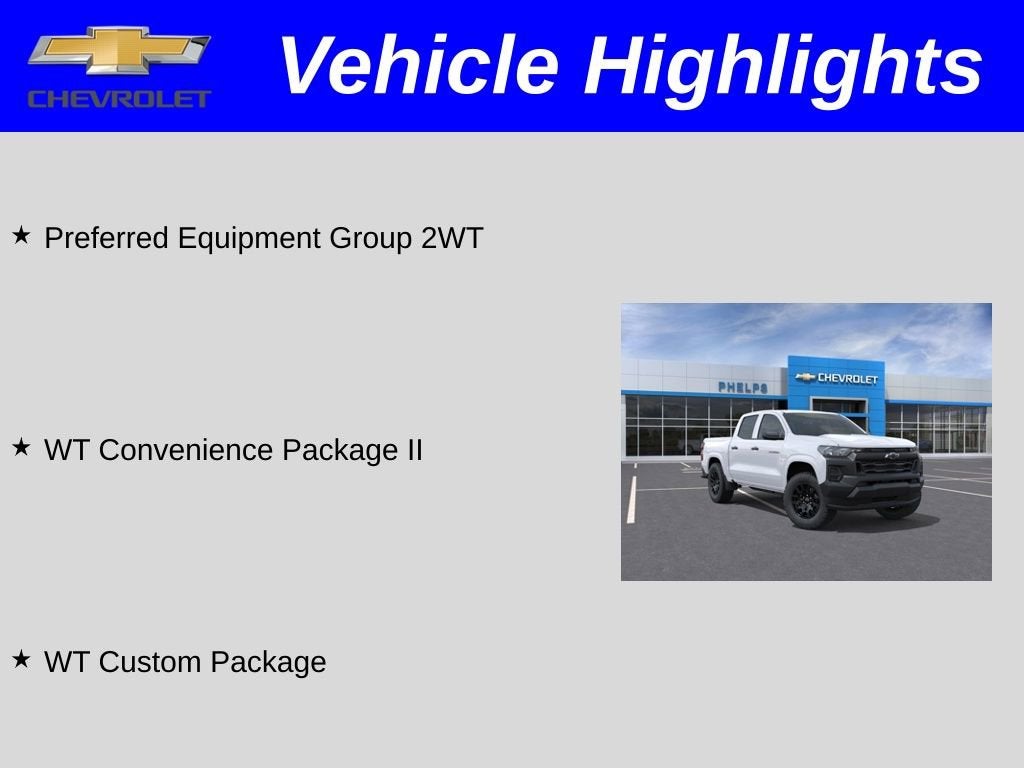 CHEVROLET

Vehicle Highlights

★ Preferred Equipment Group 2WT

★ WT Convenience Package II

★ WT Custom Package

PHELPS CHEVROLET